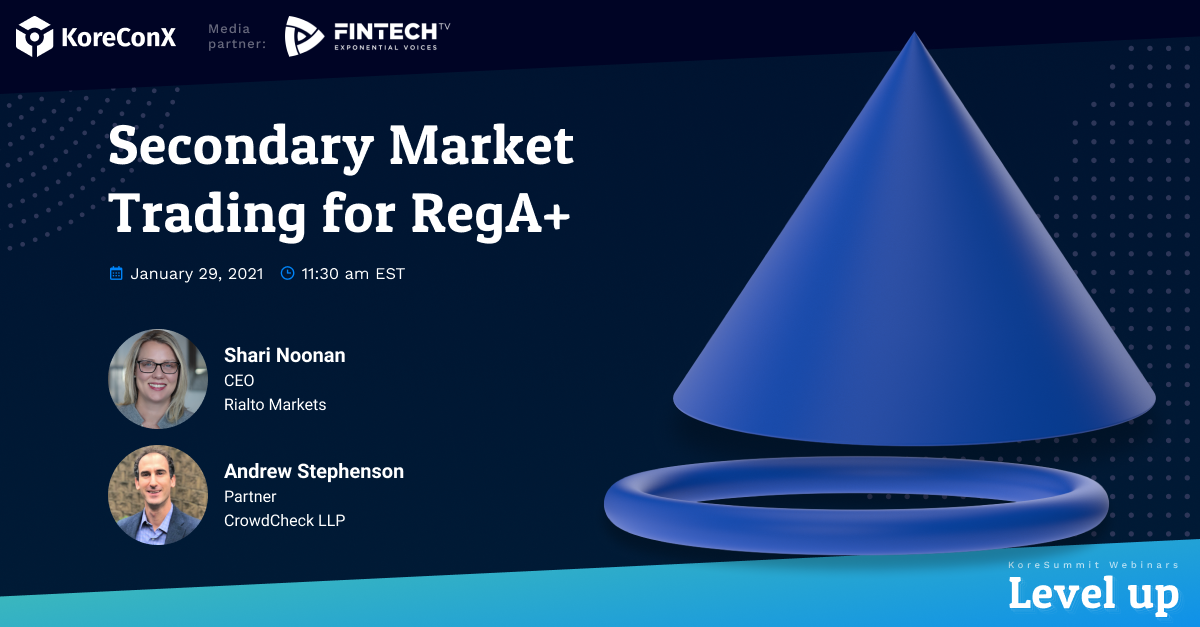 KoreConX

Media partner:

FINTECH TV
EXPONENTIAL VOICES

Secondary Market Trading for RegA+

January 29, 2021 11:30 am EST

Shari Noonan
CEO
Rialto Markets

Andrew Stephenson
Partner
CrowdCheck LLP

KoreSummit Webinars
Level up